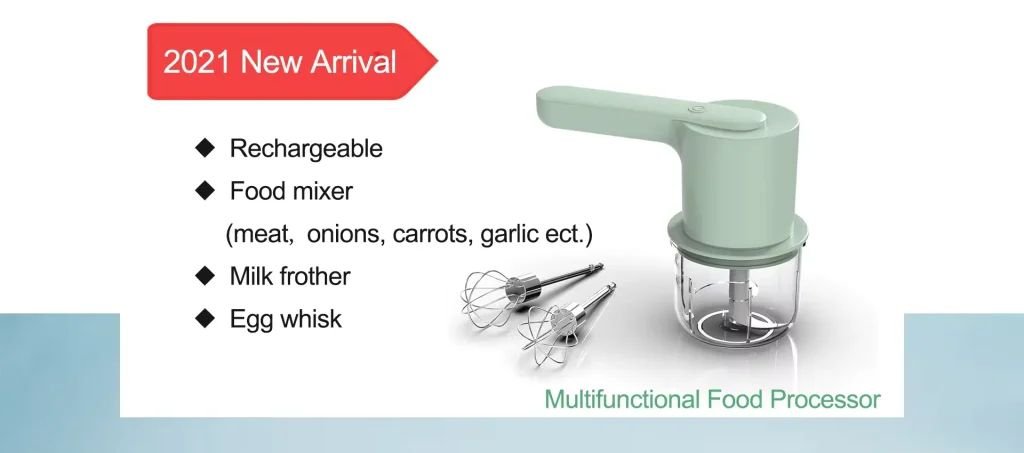 2021 New Arrival

◆ Rechargeable
◆ Food mixer
(meat, onions, carrots, garlic ect.)
◆ Milk frother
◆ Egg whisk

Multifunctional Food Processor